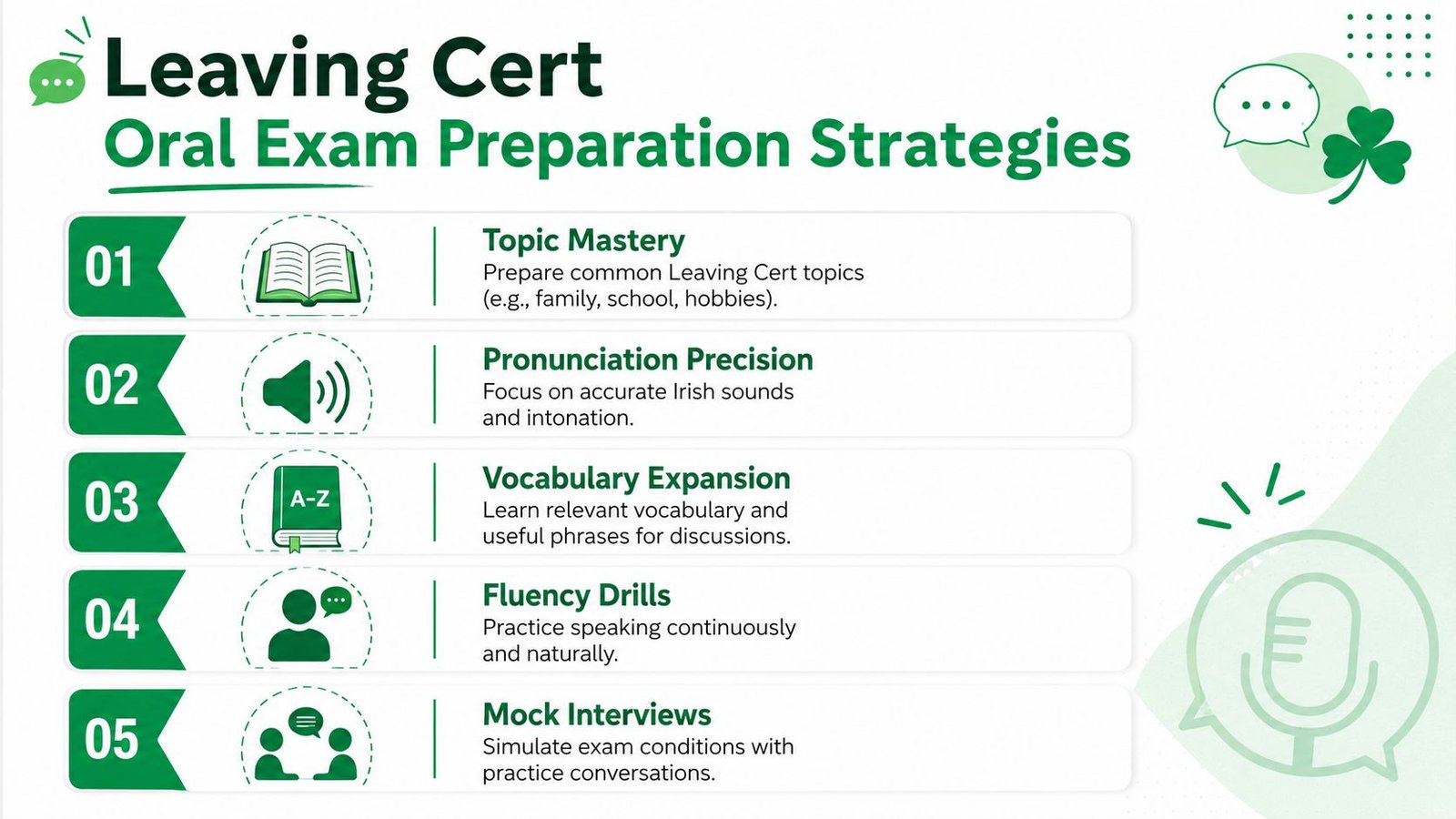 Leaving Cert
Oral Exam Preparation Strategies

01
Topic Mastery
Prepare common Leaving Cert topics (e.g., family, school, hobbies).

02
Pronunciation Precision
Focus on accurate Irish sounds and intonation.

03
A-Z
Vocabulary Expansion
Learn relevant vocabulary and useful phrases for discussions.

04
Fluency Drills
Practice speaking continuously and naturally.

05
Mock Interviews
Simulate exam conditions with practice conversations.